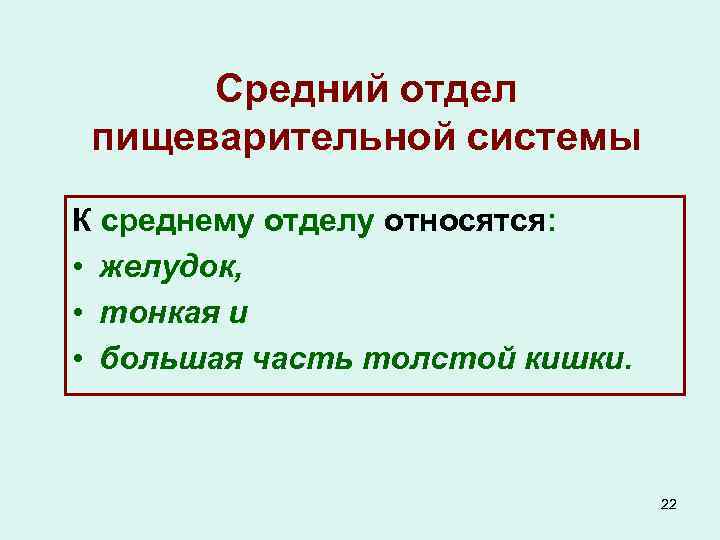 Средний отдел пищеварительной системы

К среднему отделу относятся:
• желудок,
• тонкая и
• большая часть толстой кишки.

22